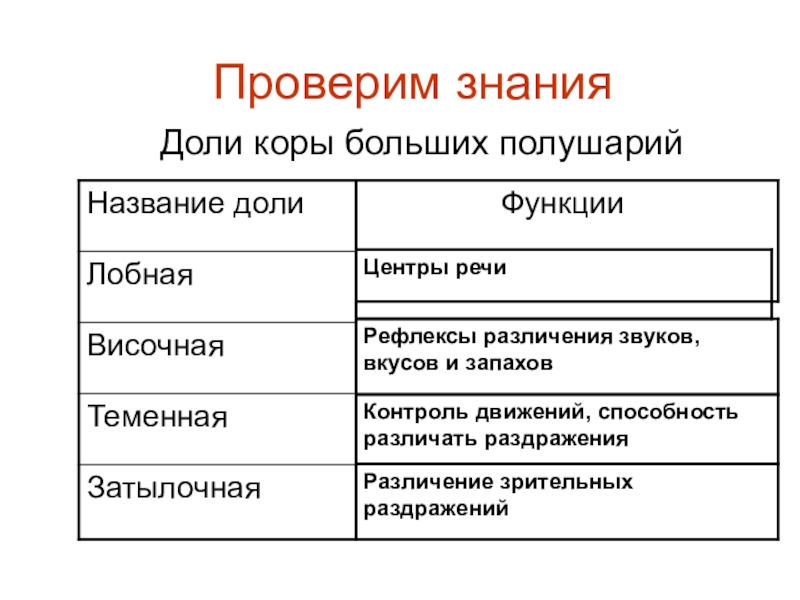 Проверим знания

Доли коры больших полушарий

| Название доли | Функции |
|---|---|
| Лобная | Центры речи |
| Височная | Рефлексы различения звуков, вкусов и запахов |
| Теменная | Контроль движений, способность различать раздражения |
| Затылочная | Различение зрительных раздражений |